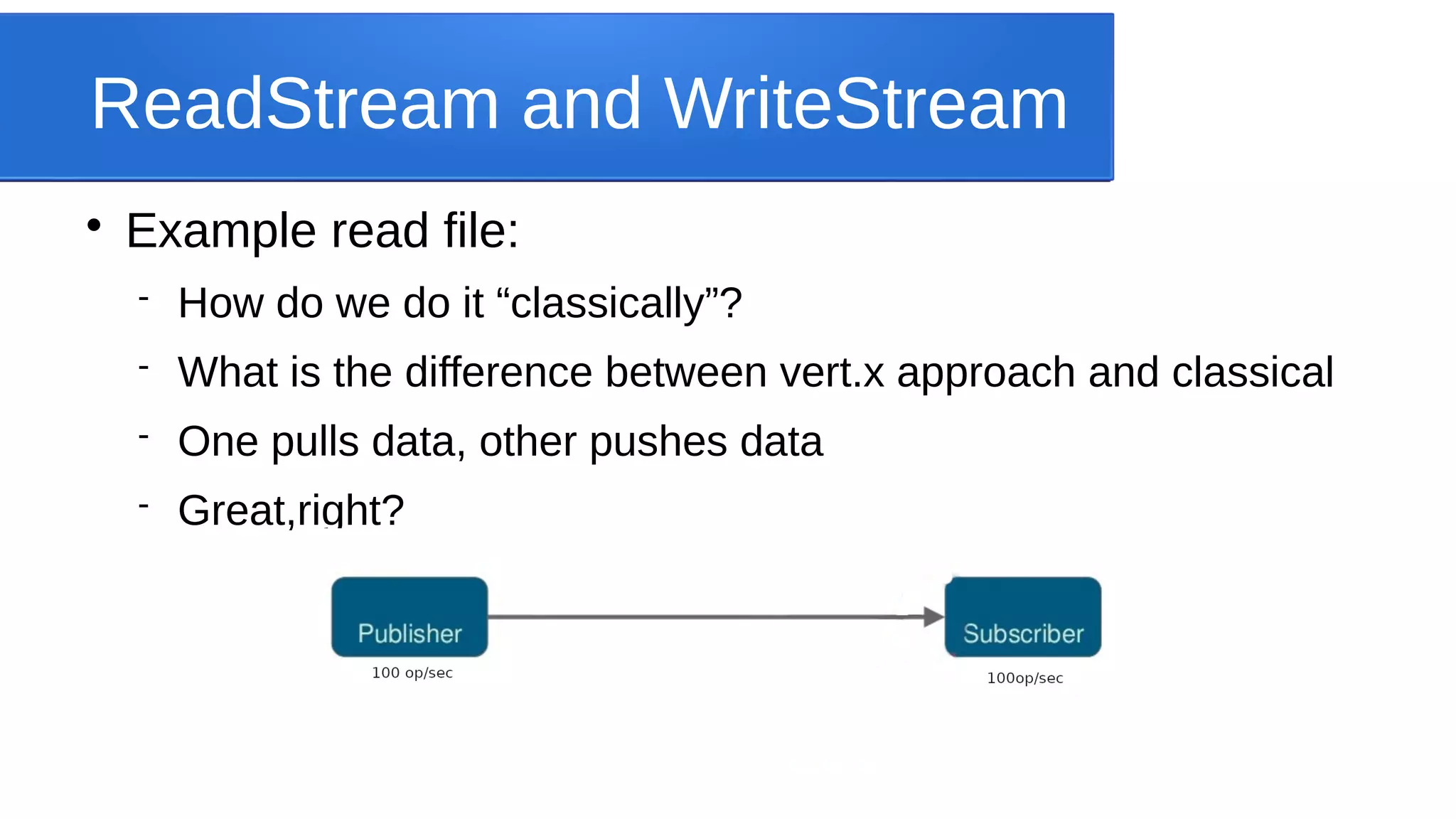 ReadStream and WriteStream

• Example read file:

- How do we do it “classically”?

- What is the difference between vert.x approach and classical

- One pulls data, other pushes data

- Great,right?

Publisher
100 op/sec

Subscriber
100op/sec